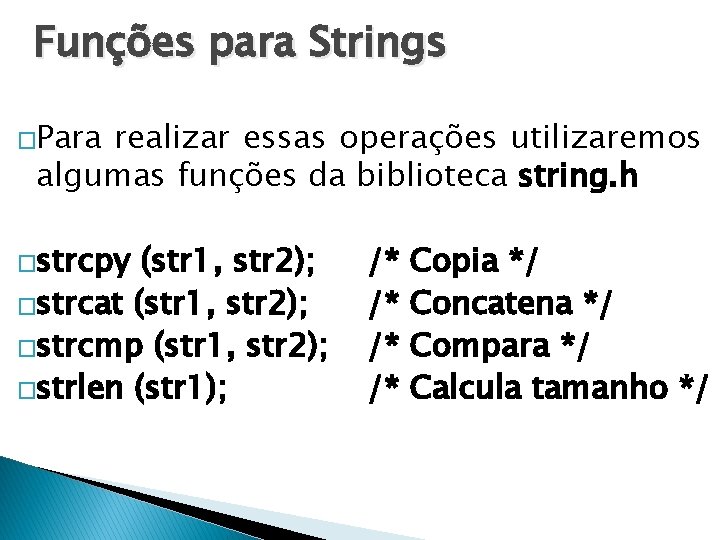 Funções para Strings

□Para realizar essas operações utilizaremos algumas funções da biblioteca string.h

□strcpy (str1, str2); /* Copia */
□strcat (str1, str2); /* Concatena */
□strcmp (str1, str2); /* Compara */
□strlen (str1); /* Calcula tamanho */